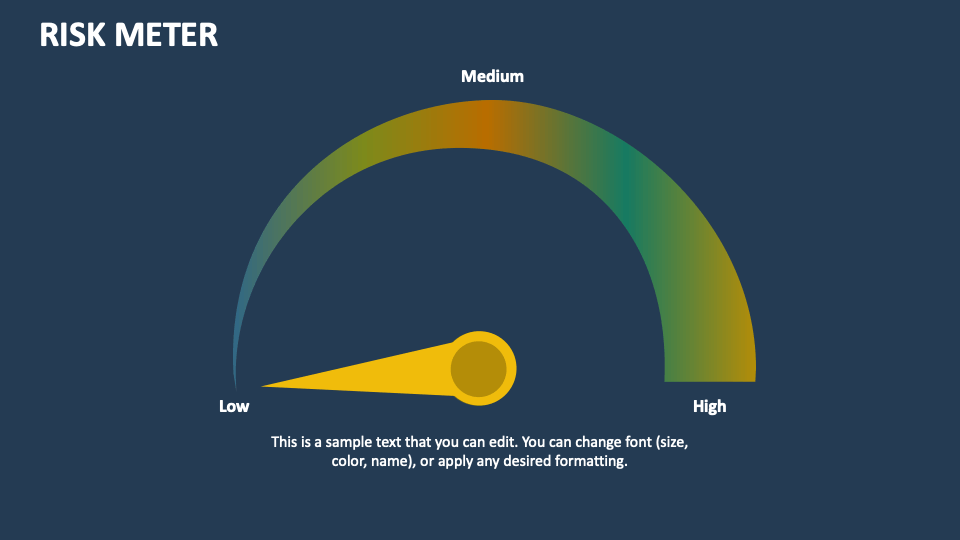 RISK METER

Medium

Low

High

This is a sample text that you can edit. You can change font (size, color, name), or apply any desired formatting.